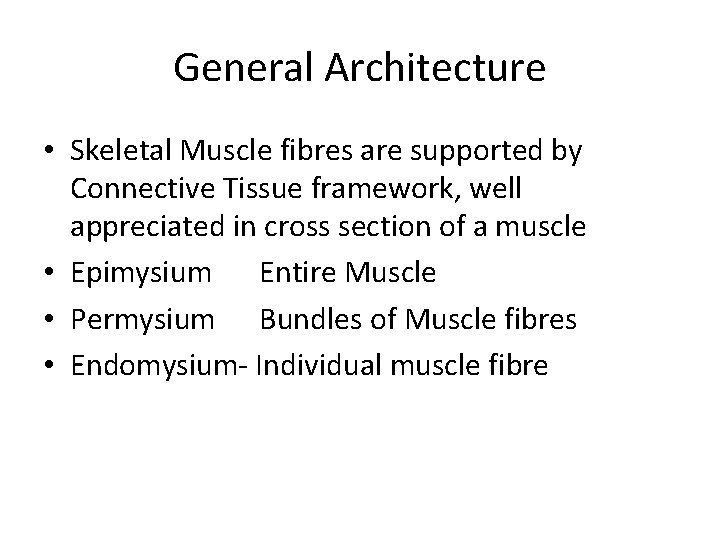 General Architecture

• Skeletal Muscle fibres are supported by Connective Tissue framework, well appreciated in cross section of a muscle
• Epimysium Entire Muscle
• Permysium Bundles of Muscle fibres
• Endomysium- Individual muscle fibre